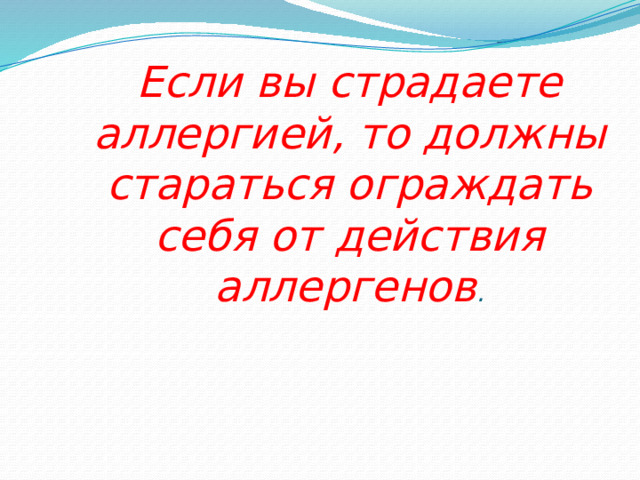 Если вы страдаете аллергией, то должны стараться ограждать себя от действия аллергенов.